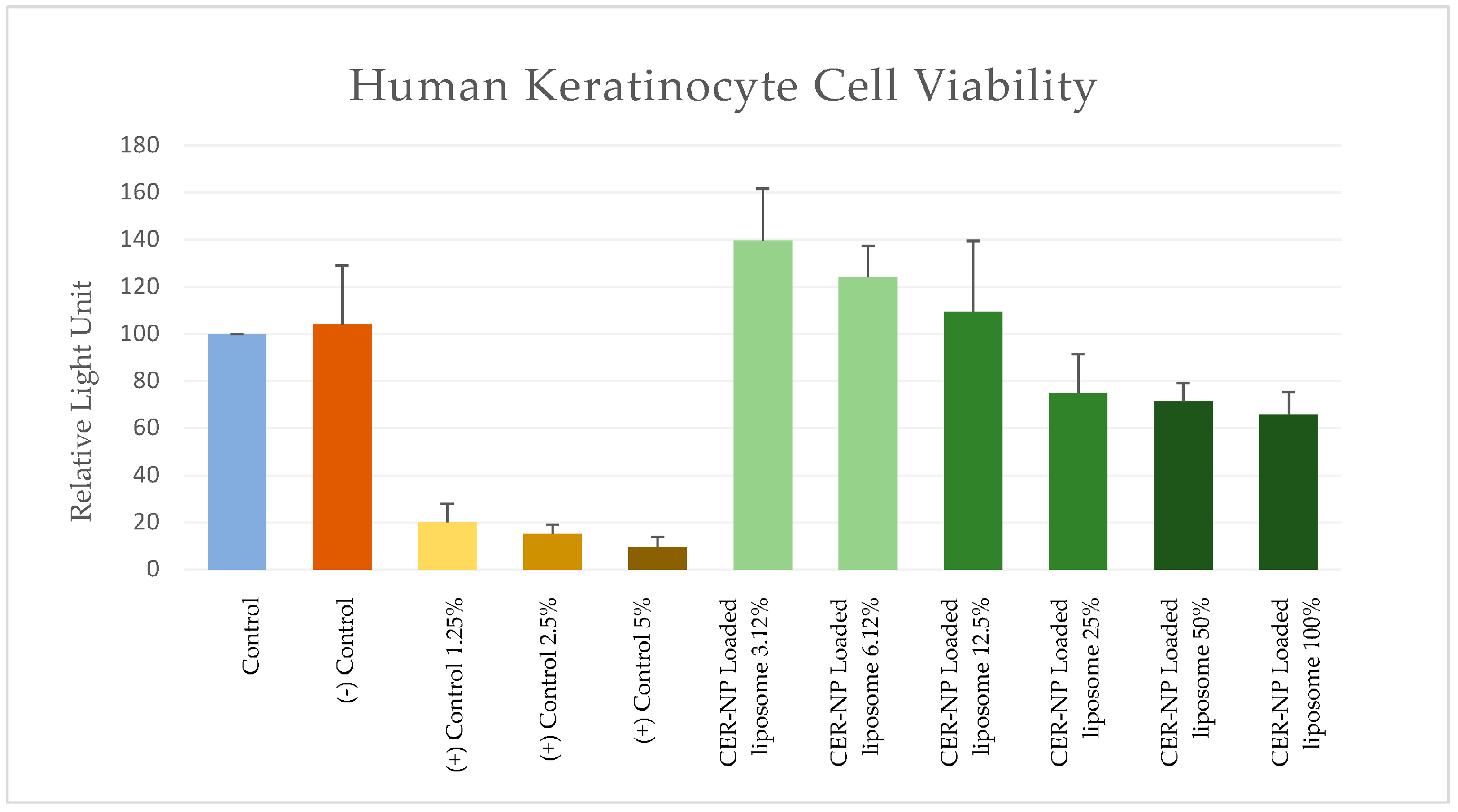 Human Keratinocyte Cell Viability

Relative Light Unit

180
160
140
120
100
80
60
40
20
0

Control
(-) Control
(+) Control 1.25%
(+) Control 2.5%
(+) Control 5%
CER-NP Loaded liposome 3.12%
CER-NP Loaded liposome 6.12%
CER-NP Loaded liposome 12.5%
CER-NP Loaded liposome 25%
CER-NP Loaded liposome 50%
CER-NP Loaded liposome 100%